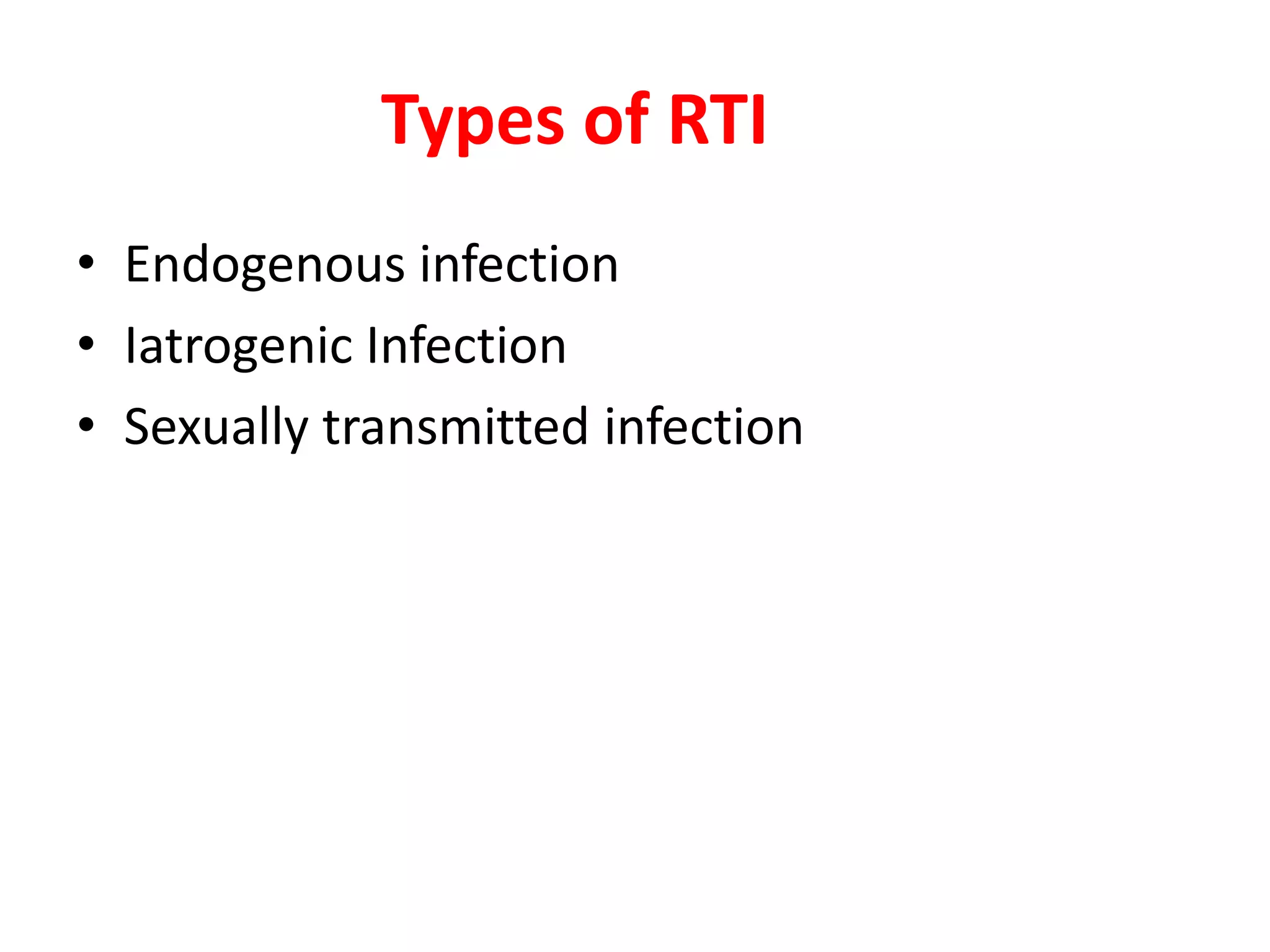 Types of RTI

• Endogenous infection
• Iatrogenic Infection
• Sexually transmitted infection